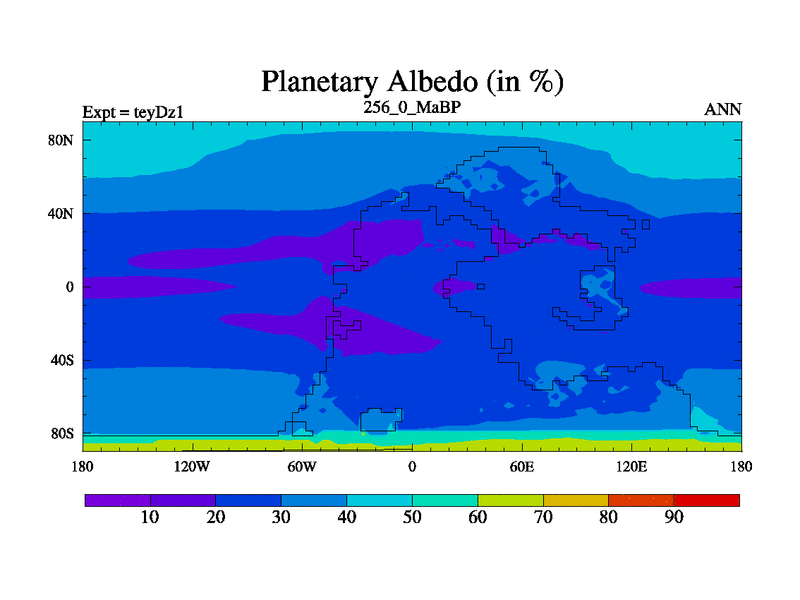 Planetary Albedo (in %)

Expt = teyDz1

256_0_MaBP

ANN

80N

40N

0

40S

80S

180

120W

60W

0

60E

120E

180

10

20

30

40

50

60

70

80

90